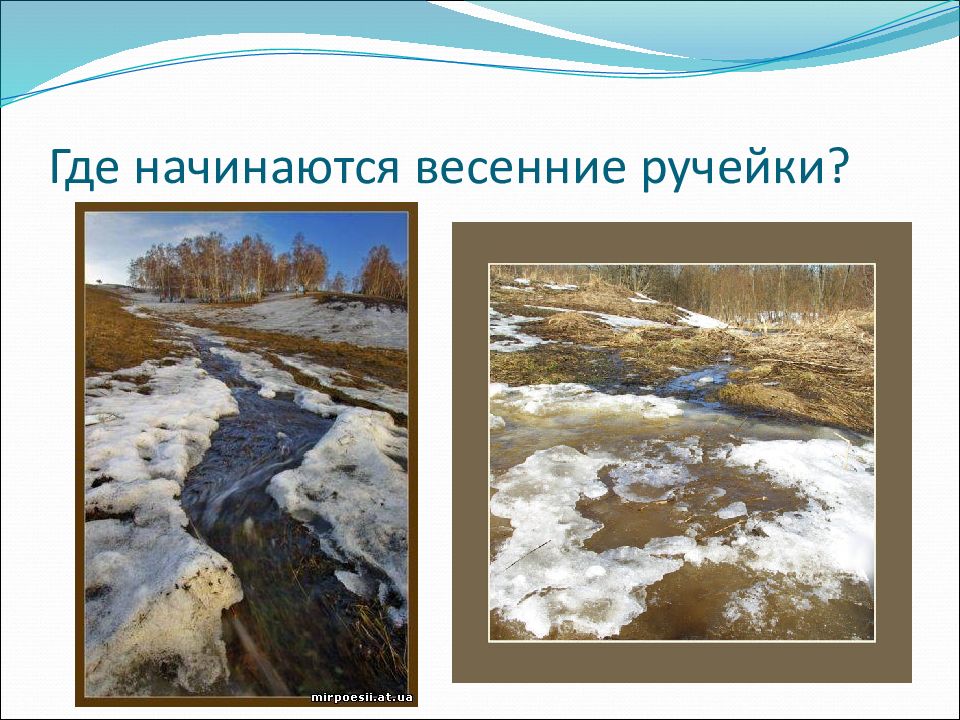 Где начинаются весенние ручейки?

mirpoesii.at.ua